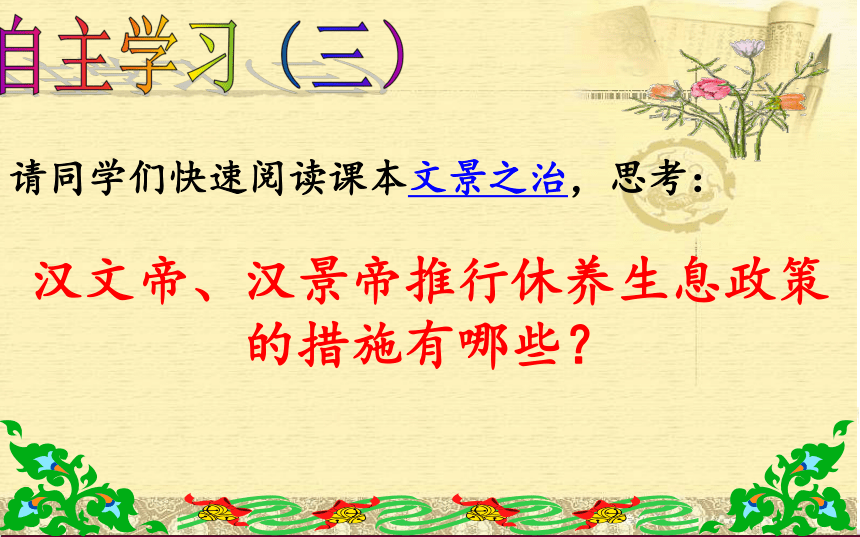 自主学习（三）

请同学们快速阅读课本文景之治，思考：

汉文帝、汉景帝推行休养生息政策的措施有哪些？